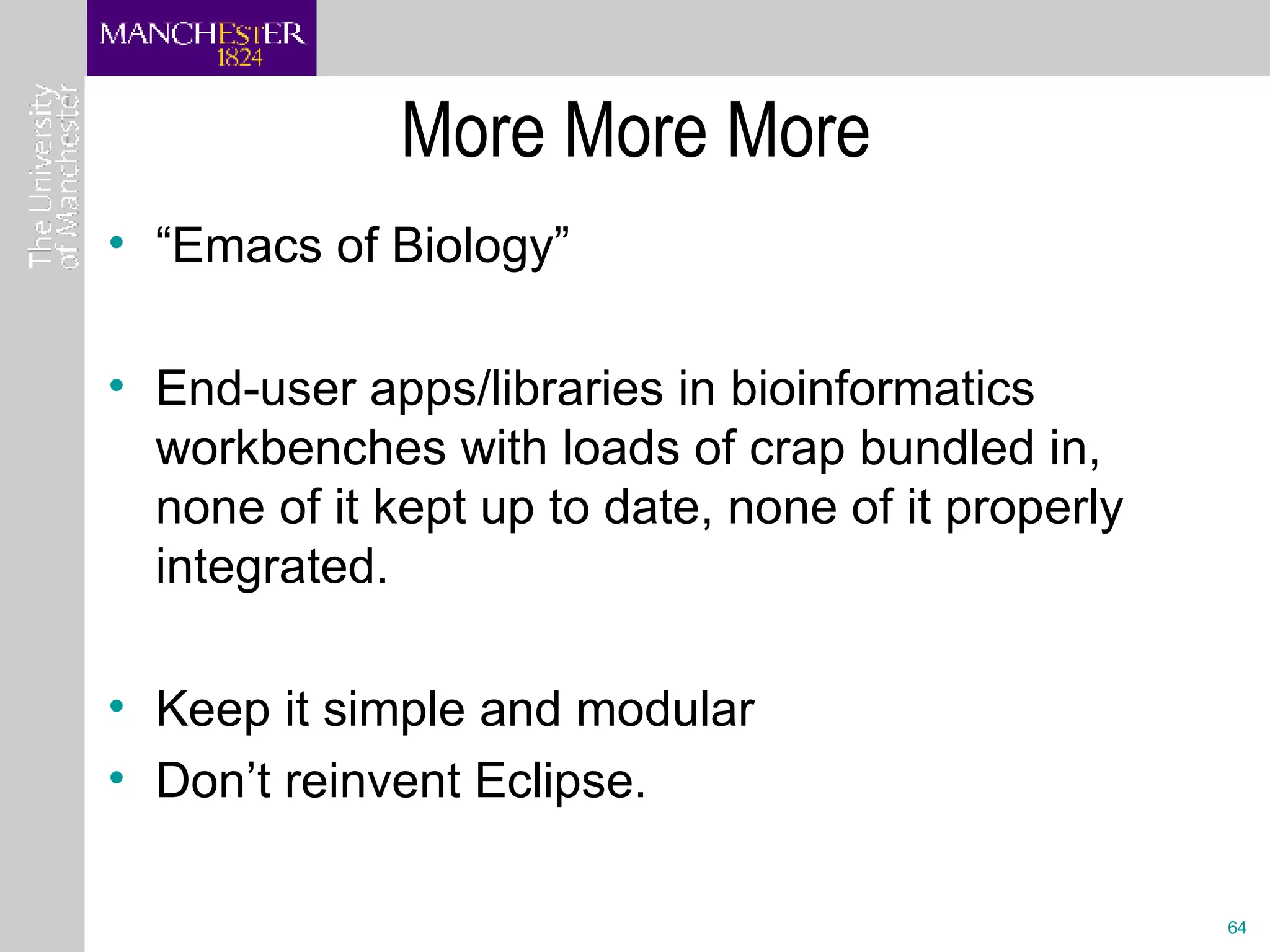 MANCHESTER
1824

The University of Manchester

More More More

• “Emacs of Biology”

• End-user apps/libraries in bioinformatics workbenches with loads of crap bundled in, none of it kept up to date, none of it properly integrated.

• Keep it simple and modular
• Don’t reinvent Eclipse.

64